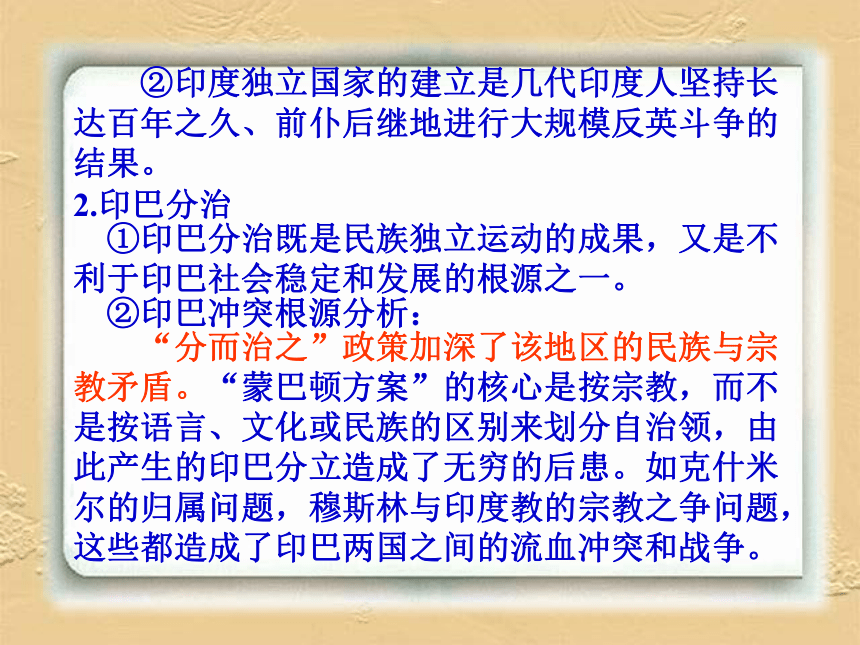 ②印度独立国家的建立是几代印度人坚持长达百年之久、前仆后继地进行大规模反英斗争的结果。

2.印巴分治

①印巴分治既是民族独立运动的成果，又是不利于印巴社会稳定和发展的根源之一。

②印巴冲突根源分析：

“分而治之”政策加深了该地区的民族与宗教矛盾。“蒙巴顿方案”的核心是按宗教，而不是按语言、文化或民族的区别来划分自治领，由此产生的印巴分立造成了无穷的后患。如克什米尔的归属问题，穆斯林与印度教的宗教之争问题，这些都造成了印巴两国之间的流血冲突和战争。